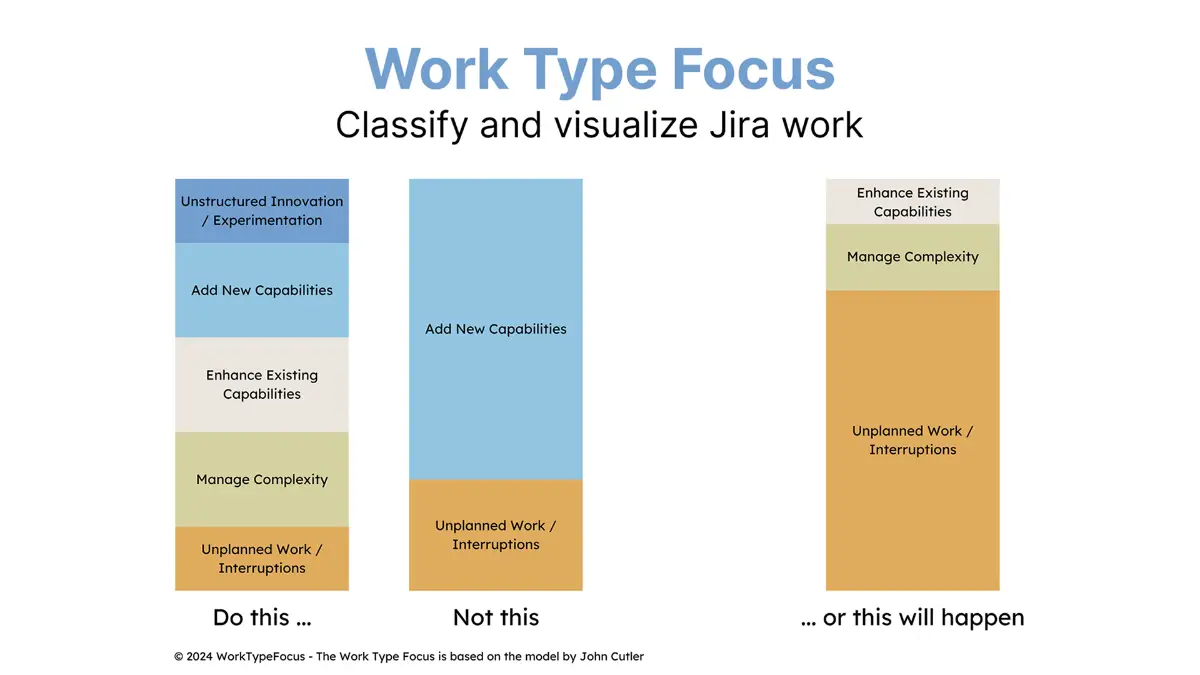 Work Type Focus
Classify and visualize Jira work

Unstructured Innovation / Experimentation

Add New Capabilities

Enhance Existing Capabilities

Manage Complexity

Unplanned Work / Interruptions

Do this ...

Add New Capabilities

Unplanned Work / Interruptions

Not this

Enhance Existing Capabilities

Manage Complexity

Unplanned Work / Interruptions

... or this will happen

© 2024 WorkTypeFocus - The Work Type Focus is based on the model by John Cutler